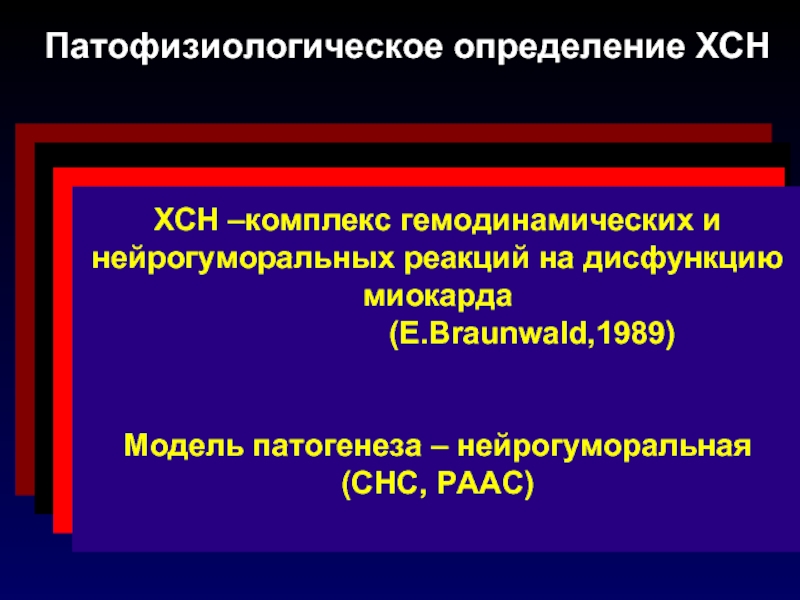 Патофизиологическое определение ХСН

ХСН –комплекс гемодинамических и нейрогуморальных реакций на дисфункцию миокарда
(E.Braunwald,1989)

Модель патогенеза – нейрогуморальная
(СНС, РААС)